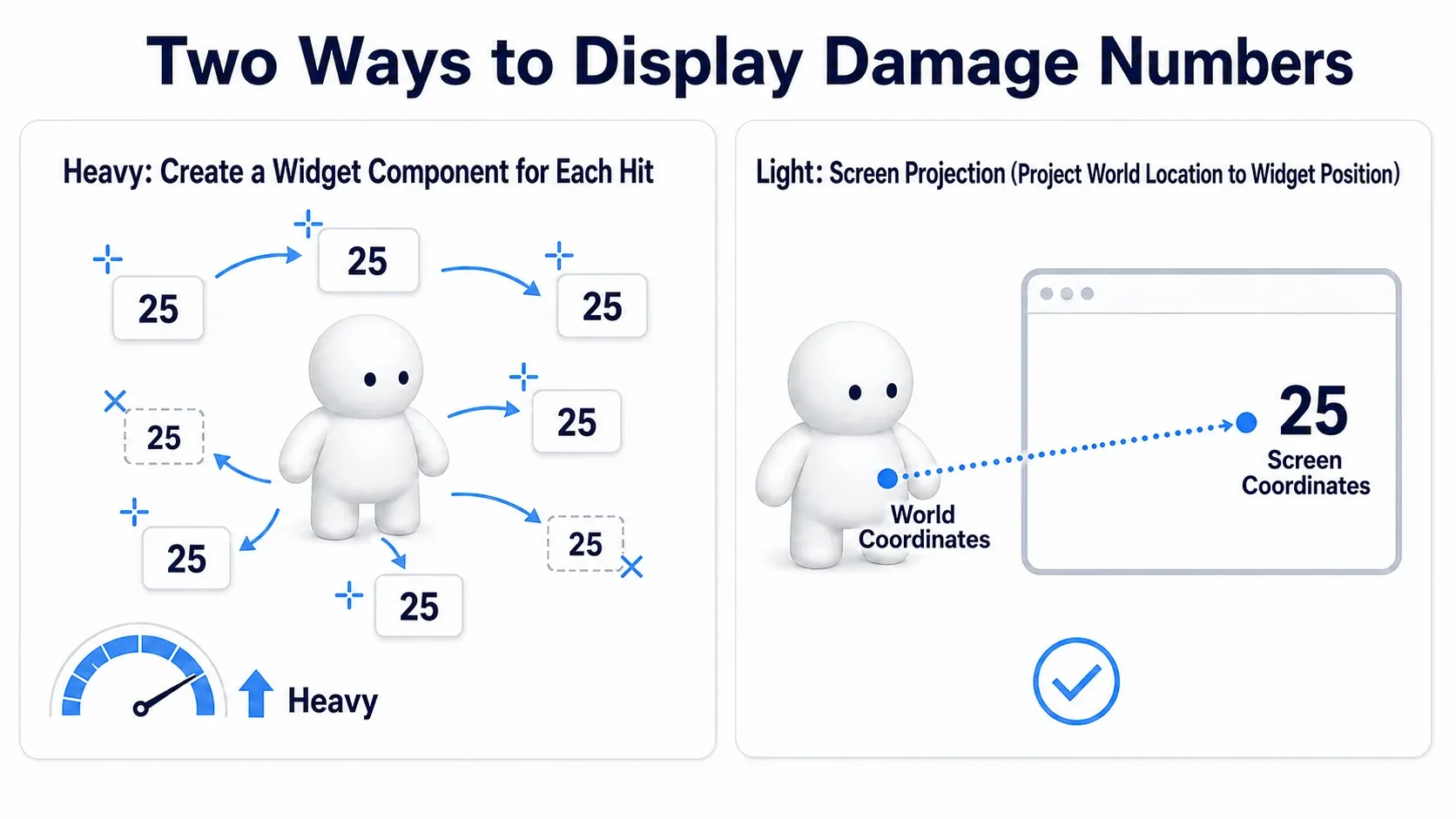 Two Ways to Display Damage Numbers

Heavy: Create a Widget Component for Each Hit

25

25

25

25

25

25

25

25

Heavy

Light: Screen Projection (Project World Location to Widget Position)

World Coordinates

25

Screen Coordinates